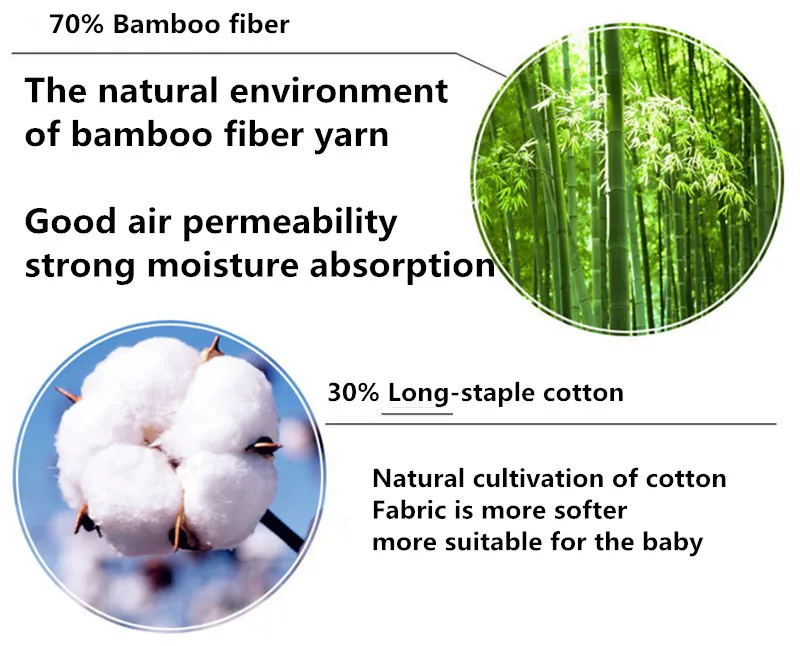 70% Bamboo fiber

The natural environment of bamboo fiber yarn

Good air permeability strong moisture absorption

30% Long-staple cotton

Natural cultivation of cotton
Fabric is more softer
more suitable for the baby